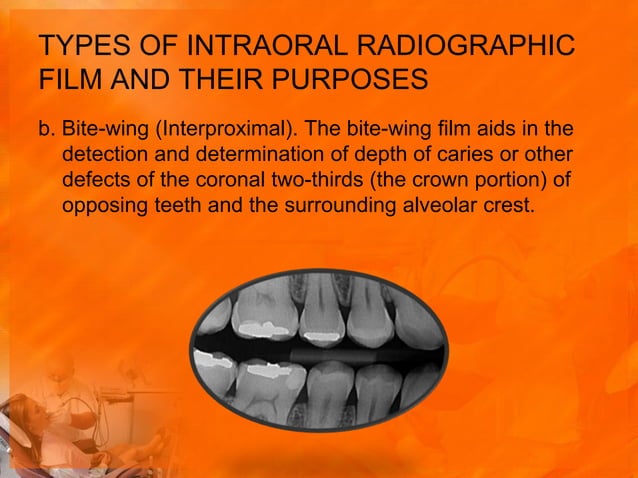 TYPES OF INTRAORAL RADIOGRAPHIC FILM AND THEIR PURPOSES

b. Bite-wing (Interproximal). The bite-wing film aids in the detection and determination of depth of caries or other defects of the coronal two-thirds (the crown portion) of opposing teeth and the surrounding alveolar crest.